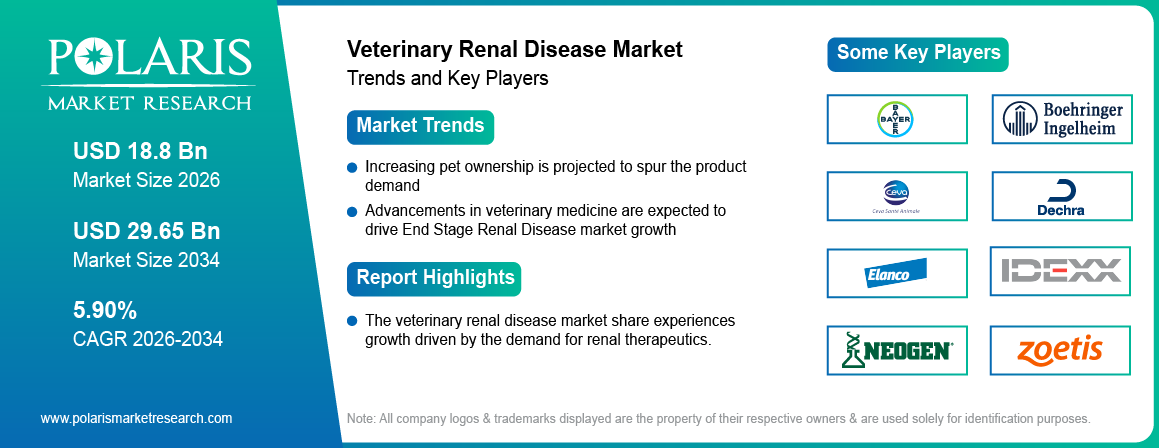 POLARIS
MARKET RESEARCH

USD 18.8 Bn
Market Size 2026

USD 29.65 Bn
Market Size 2034

5.90%
CAGR 2026-2034

www.polarismarketresearch.com

Veterinary Renal Disease Market
Trends and Key Players

Market Trends

Increasing pet ownership is projected to spur the product demand

Advancements in veterinary medicine are expected to drive End Stage Renal Disease market growth

Report Highlights

The veterinary renal disease market share experiences growth driven by the demand for renal therapeutics.

Some Key Players

BAYER

Boehringer Ingelheim

Ceva
Ceva Santé Animale

Dechra

Elanco

IDEXX

NEOGEN

zoetis

Note: All company logos & trademarks displayed are the property of their respective owners & are used solely for identification purposes.